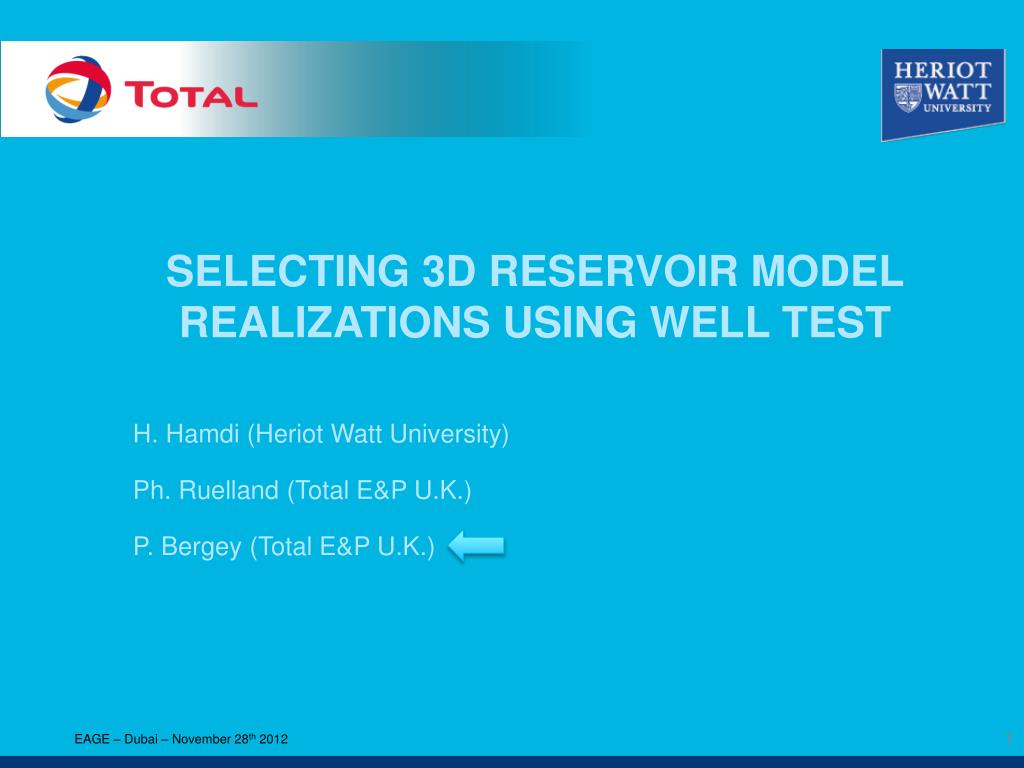 TOTAL

HERIOT WATT UNIVERSITY

SELECTING 3D RESERVOIR MODEL REALIZATIONS USING WELL TEST

H. Hamdi (Heriot Watt University)

Ph. Ruelland (Total E&P U.K.)

P. Bergey (Total E&P U.K.)

EAGE – Dubai – November 28$^{th}$ 2012

1